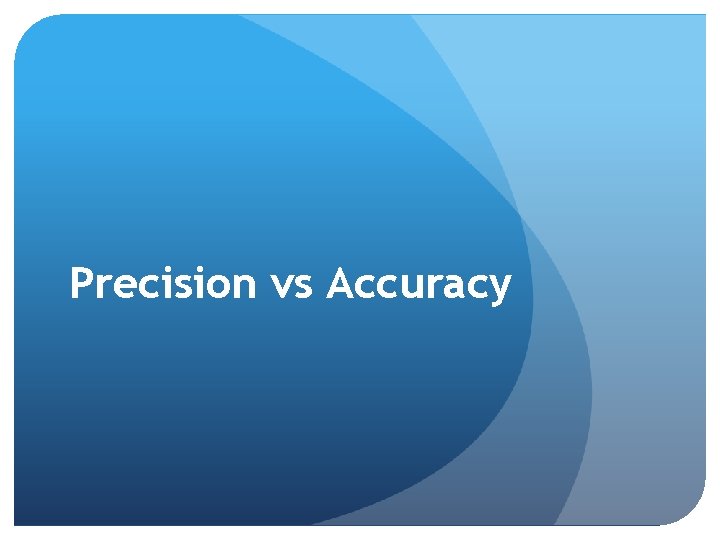 Precision vs Accuracy